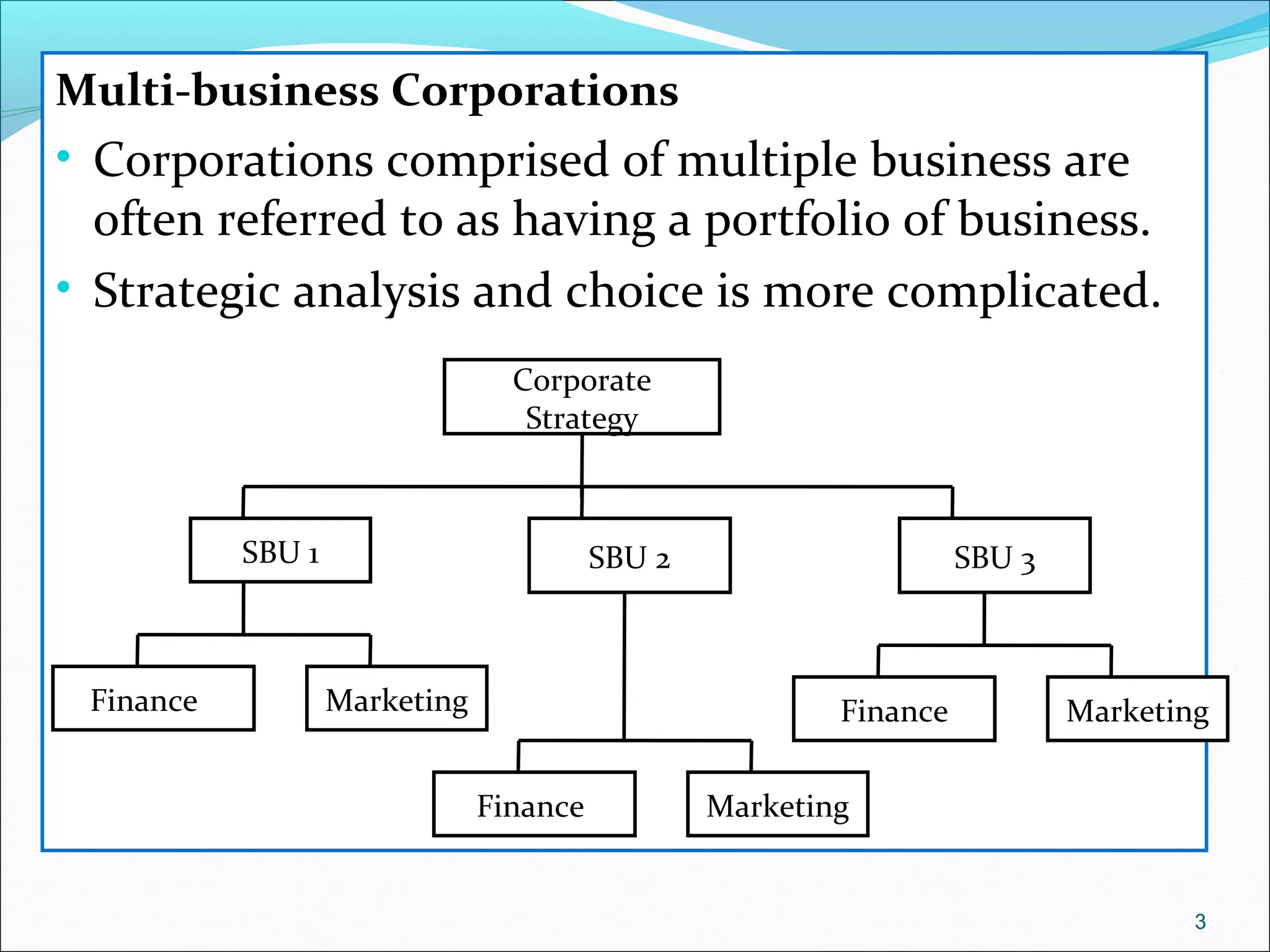 Multi-business Corporations

• Corporations comprised of multiple business are often referred to as having a portfolio of business.

• Strategic analysis and choice is more complicated.

Corporate Strategy

SBU 1

SBU 2

SBU 3

Finance

Marketing

Finance

Marketing

Finance

Marketing

3